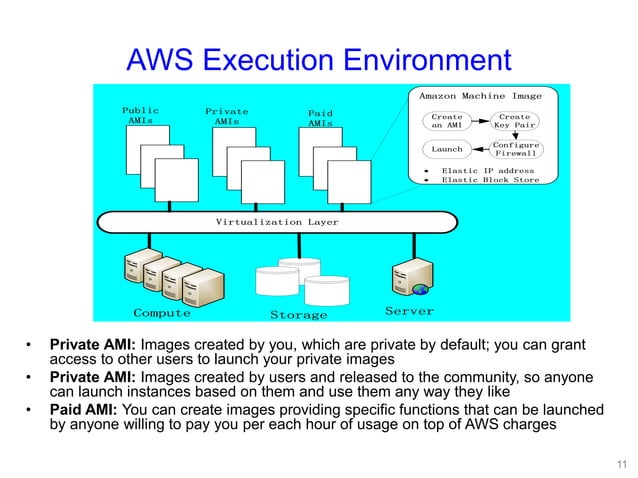 AWS Execution Environment

Public AMIs

Private AMIs

Paid AMIs

Amazon Machine Image

Create an AMI

Create Key Pair

Configure Firewall

Launch

• Elastic IP address
• Elastic Block Store

Virtualization Layer

Compute

Storage

Server

• **Private AMI:** Images created by you, which are private by default; you can grant access to other users to launch your private images
• **Private AMI:** Images created by users and released to the community, so anyone can launch instances based on them and use them any way they like
• **Paid AMI:** You can create images providing specific functions that can be launched by anyone willing to pay you per each hour of usage on top of AWS charges

11